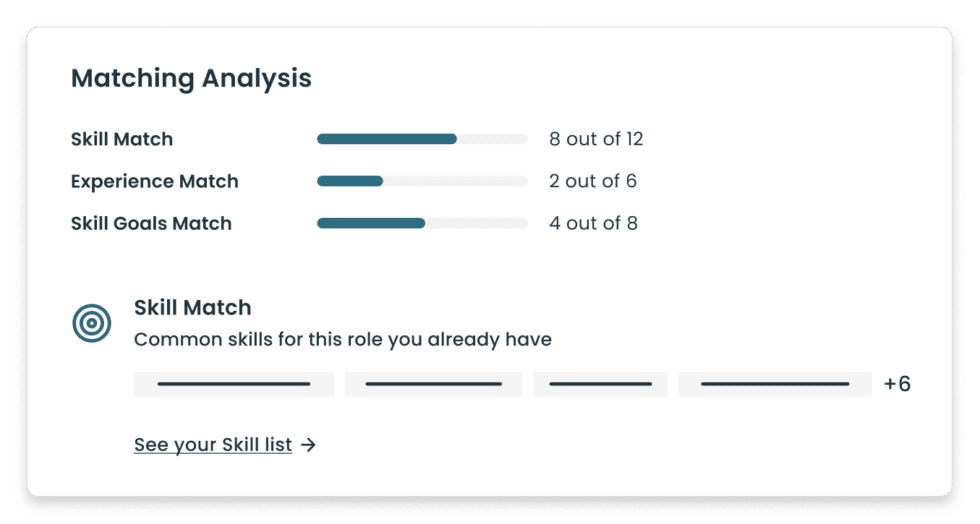 Matching Analysis

Skill Match 8 out of 12

Experience Match 2 out of 6

Skill Goals Match 4 out of 8

Skill Match

Common skills for this role you already have

+6

See your Skill list →